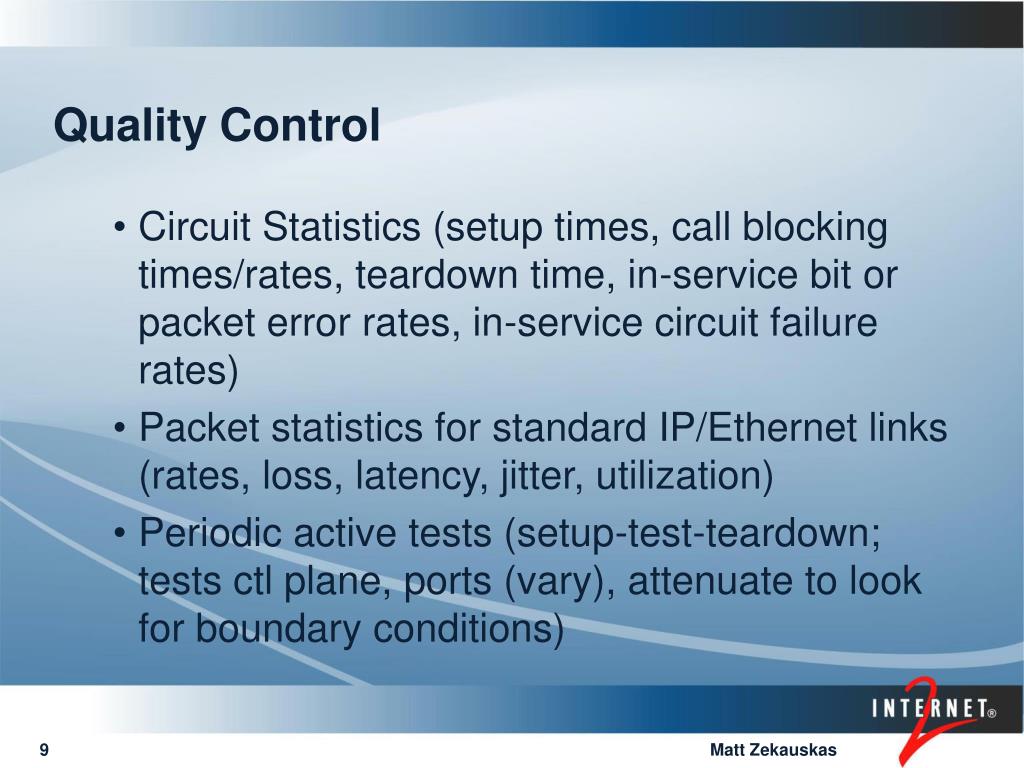 Quality Control

• Circuit Statistics (setup times, call blocking times/rates, teardown time, in-service bit or packet error rates, in-service circuit failure rates)

• Packet statistics for standard IP/Ethernet links (rates, loss, latency, jitter, utilization)

• Periodic active tests (setup-test-teardown; tests ctl plane, ports (vary), attenuate to look for boundary conditions)

INTERNET® 2

9

Matt Zekauskas